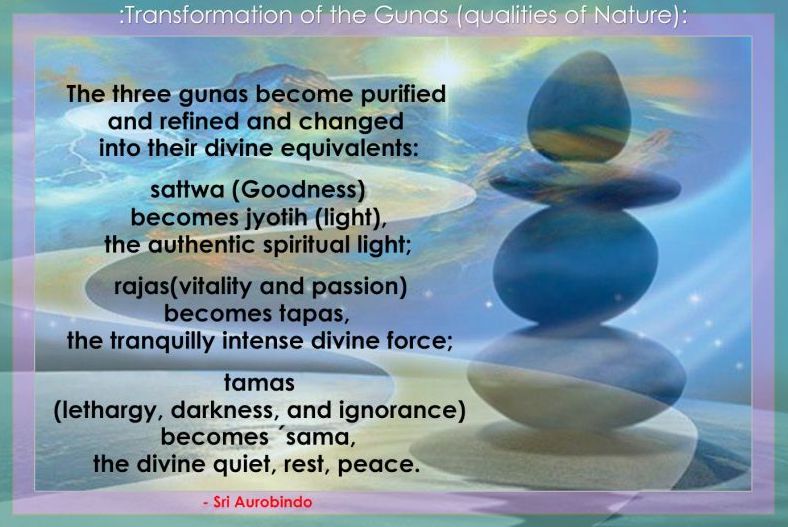 :Transformation of the Gunas (qualities of Nature):

The three gunas become purified and refined and changed into their divine equivalents:

sattwa (Goodness) becomes jyotih (light), the authentic spiritual light;

rajas(vitality and passion) becomes tapas, the tranquilly intense divine force;

tamas (lethargy, darkness, and ignorance) becomes ´sama, the divine quiet, rest, peace.

- Sri Aurobindo